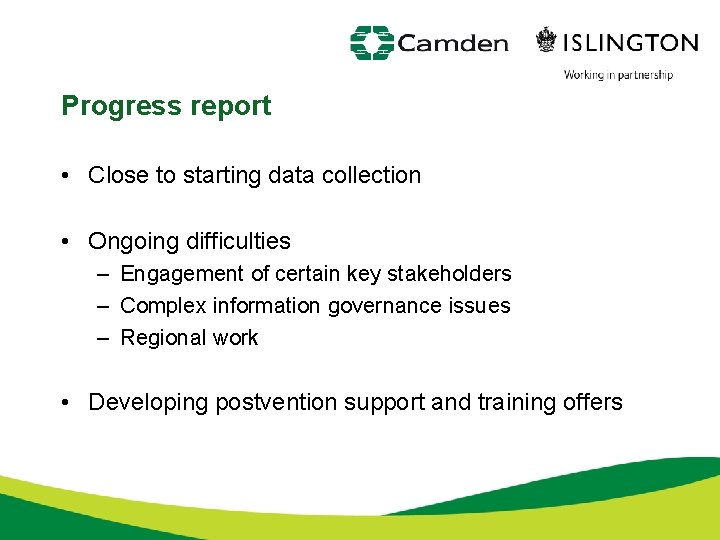 Camden ISLINGTON

Working in partnership

Progress report

• Close to starting data collection

• Ongoing difficulties
– Engagement of certain key stakeholders
– Complex information governance issues
– Regional work

• Developing postvention support and training offers